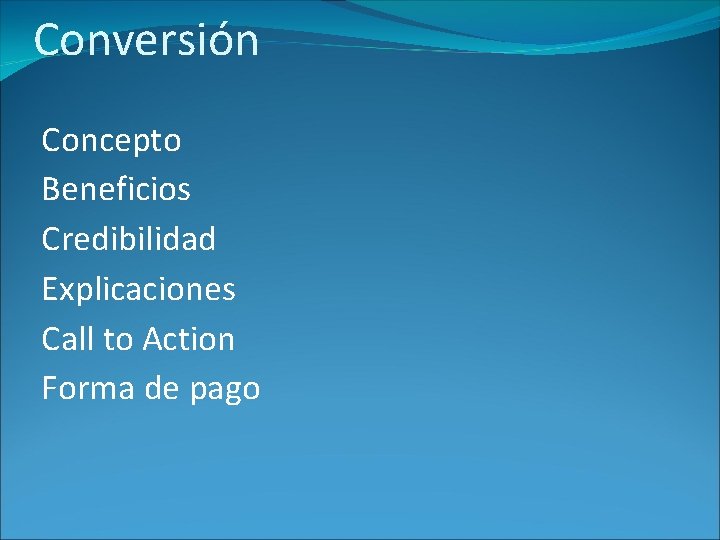 Conversión

Concepto
Beneficios
Credibilidad
Explicaciones
Call to Action
Forma de pago